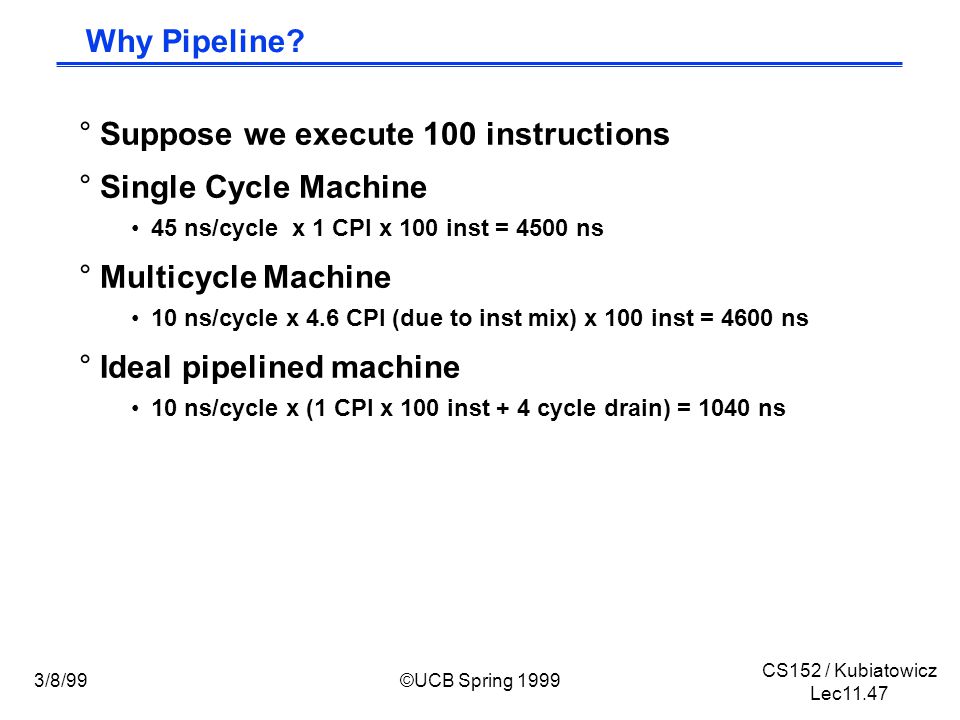 Why Pipeline?

° Suppose we execute 100 instructions

° Single Cycle Machine

• 45 ns/cycle x 1 CPI x 100 inst = 4500 ns

° Multicycle Machine

• 10 ns/cycle x 4.6 CPI (due to inst mix) x 100 inst = 4600 ns

° Ideal pipelined machine

• 10 ns/cycle x (1 CPI x 100 inst + 4 cycle drain) = 1040 ns

3/8/99

©UCB Spring 1999

CS152 / Kubiatowicz
Lec11.47